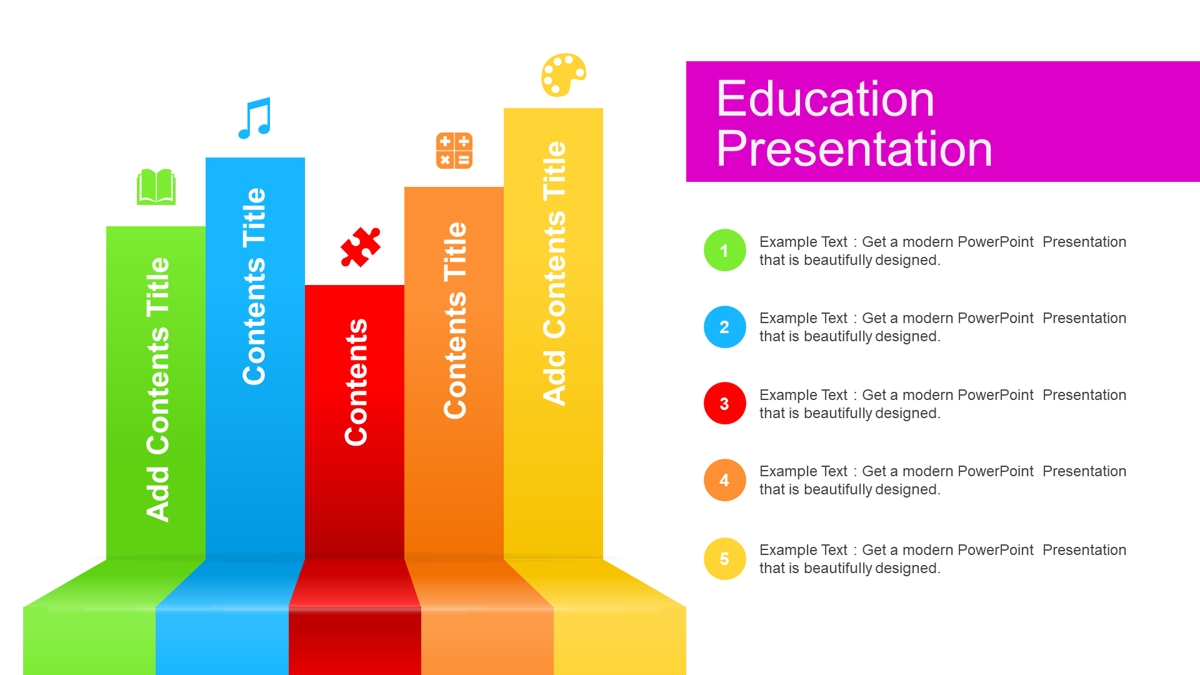 Add Contents Title

Contents Title

Contents

Contents Title

Add Contents Title

Education Presentation

1 Example Text : Get a modern PowerPoint Presentation that is beautifully designed.

2 Example Text : Get a modern PowerPoint Presentation that is beautifully designed.

3 Example Text : Get a modern PowerPoint Presentation that is beautifully designed.

4 Example Text : Get a modern PowerPoint Presentation that is beautifully designed.

5 Example Text : Get a modern PowerPoint Presentation that is beautifully designed.